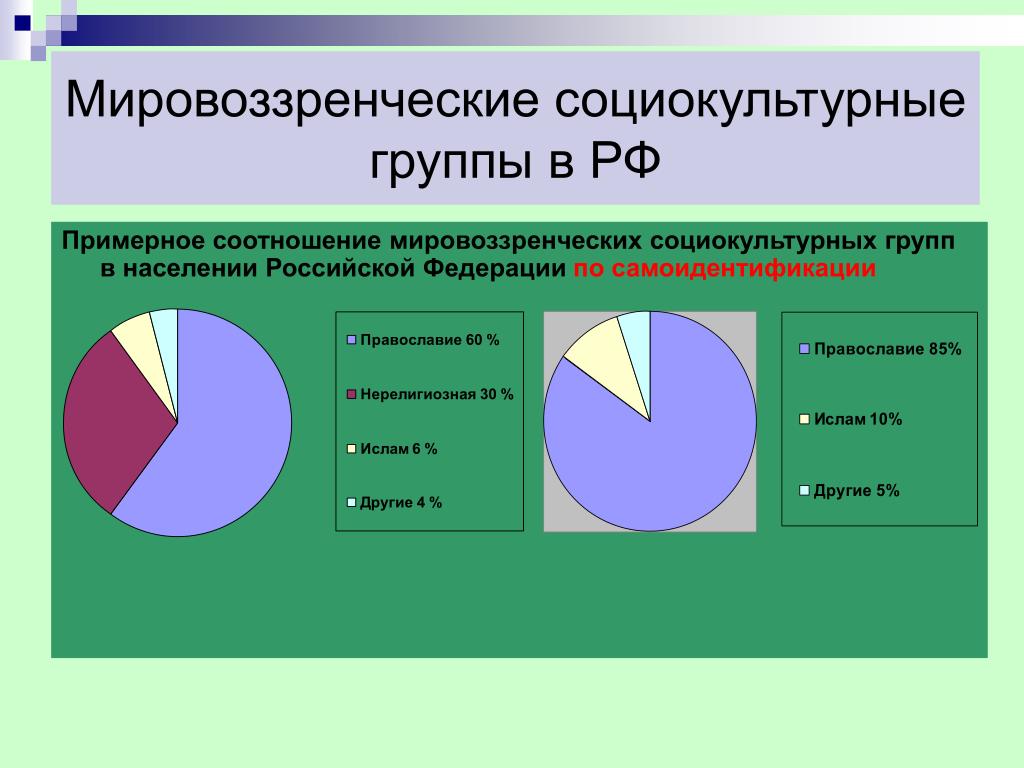 Мировоззренческие социокультурные группы в РФ

Примерное соотношение мировоззренческих социокультурных групп в населении Российской Федерации по самоидентификации

Православие 60 %

Нерелигиозная 30 %

Ислам 6 %

Другие 4 %

Православие 85%

Ислам 10%

Другие 5%